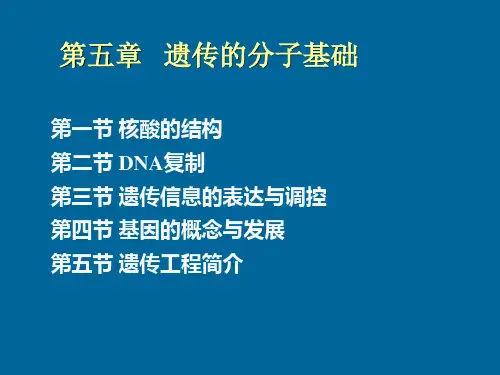 第五章 遗传的分子基础

第一节 核酸的结构
第二节 DNA复制
第三节 遗传信息的表达与调控
第四节 基因的概念与发展
第五节 遗传工程简介